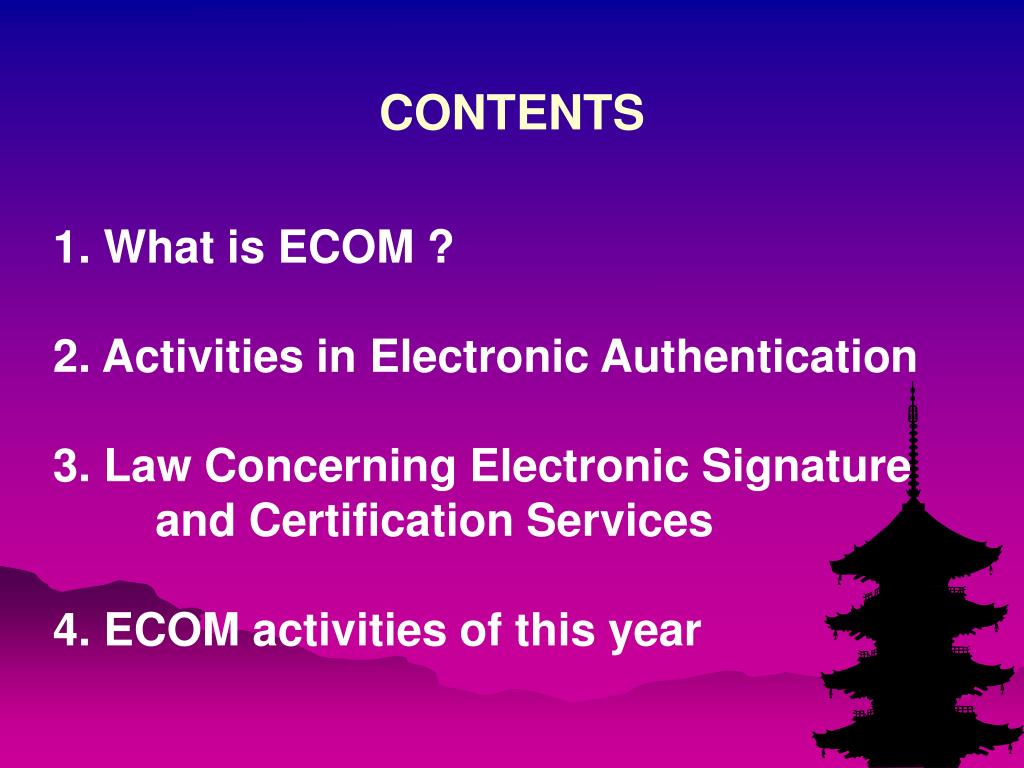 CONTENTS

1. What is ECOM ?

2. Activities in Electronic Authentication

3. Law Concerning Electronic Signature and Certification Services

4. ECOM activities of this year